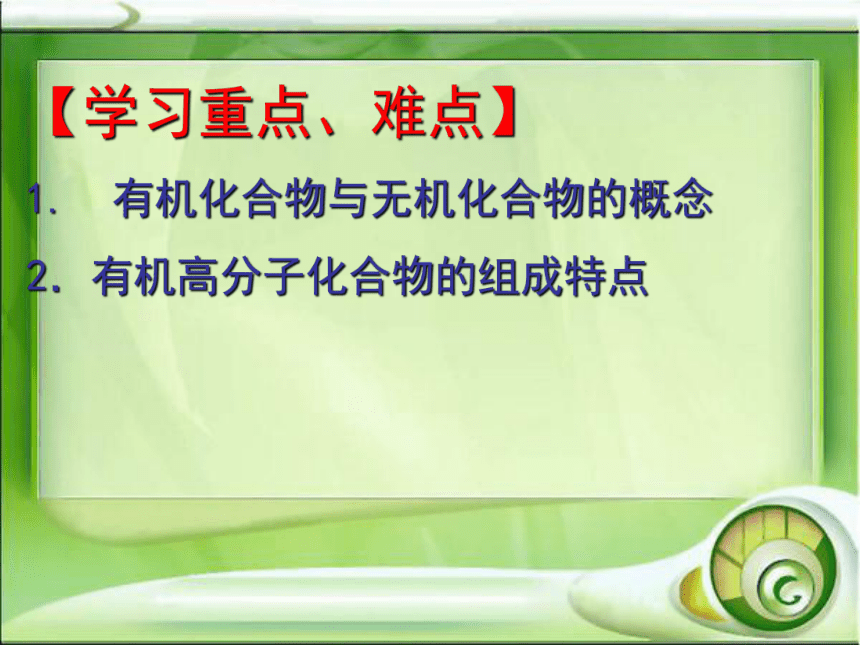 【学习重点、难点】

1. 有机化合物与无机化合物的概念

2. 有机高分子化合物的组成特点